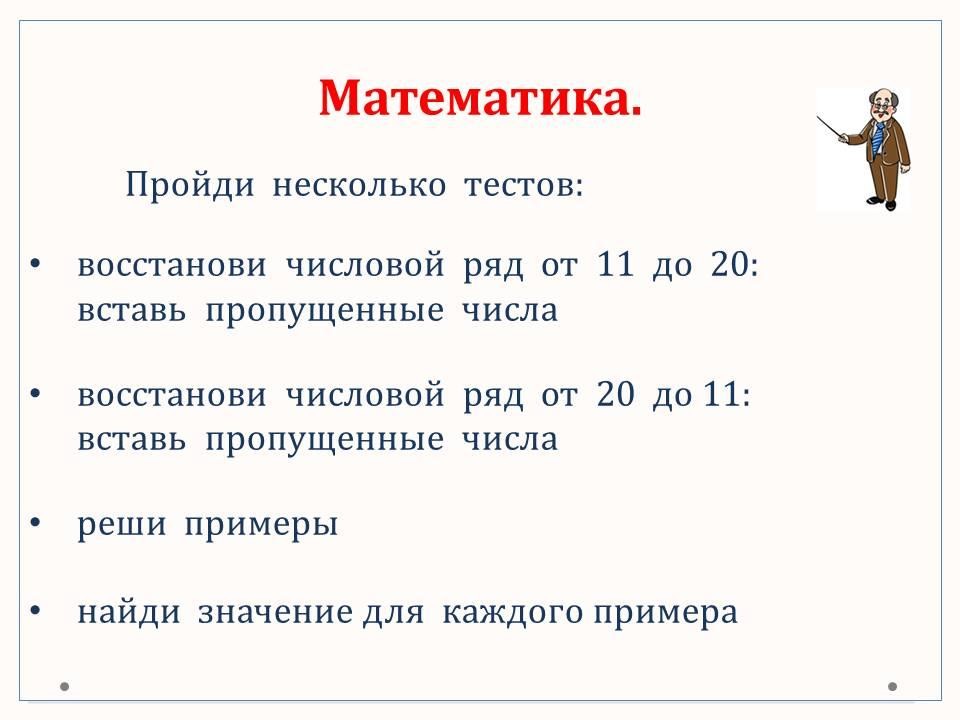 Математика.

Пройди несколько тестов:

• восстанови числовой ряд от 11 до 20: вставь пропущенные числа

• восстанови числовой ряд от 20 до 11: вставь пропущенные числа

• реши примеры

• найди значение для каждого примера